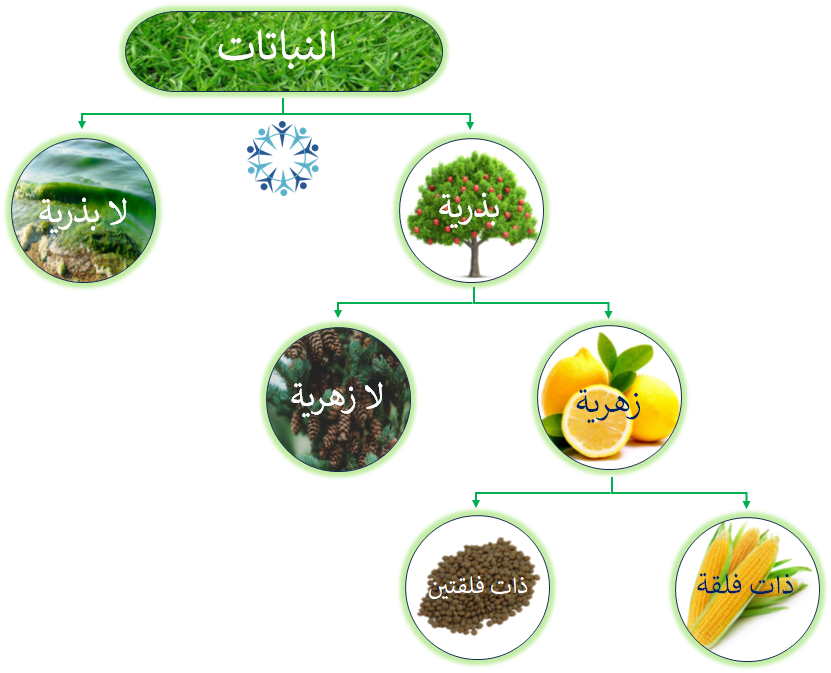 النباتات

بذرية

لا بذرية

زهرية

لا زهرية

ذات فلقة

ذات فلقتين